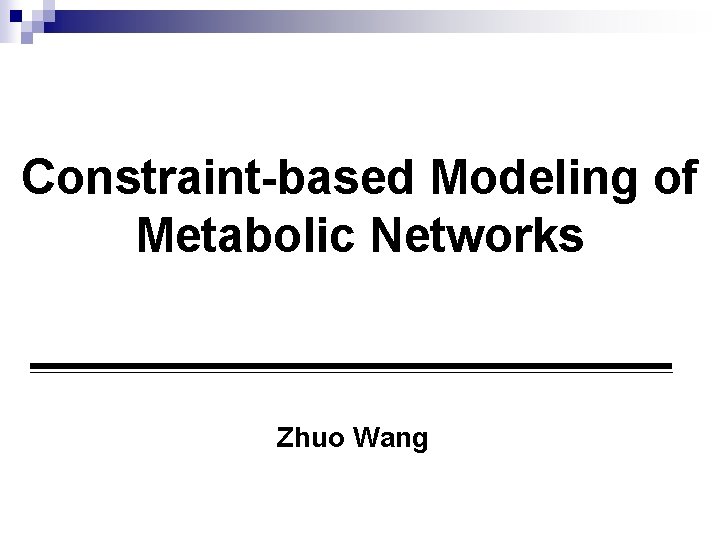 Constraint-based Modeling of Metabolic Networks

Zhuo Wang